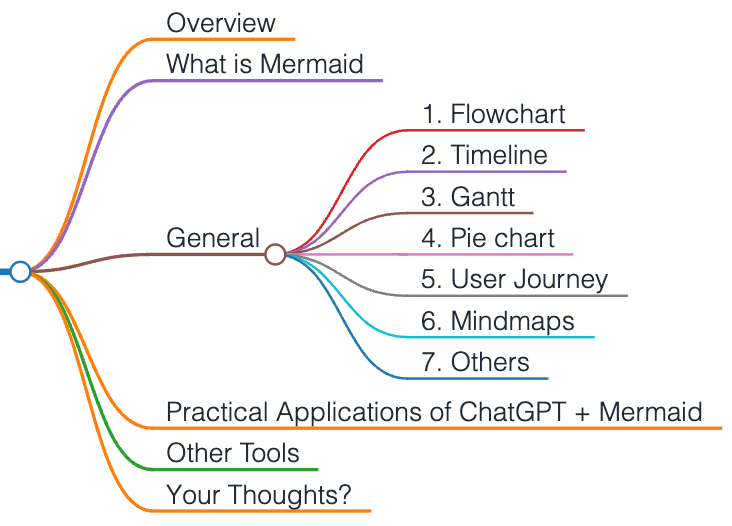 Overview

What is Mermaid

General

1. Flowchart

2. Timeline

3. Gantt

4. Pie chart

5. User Journey

6. Mindmaps

7. Others

Practical Applications of ChatGPT + Mermaid

Other Tools

Your Thoughts?